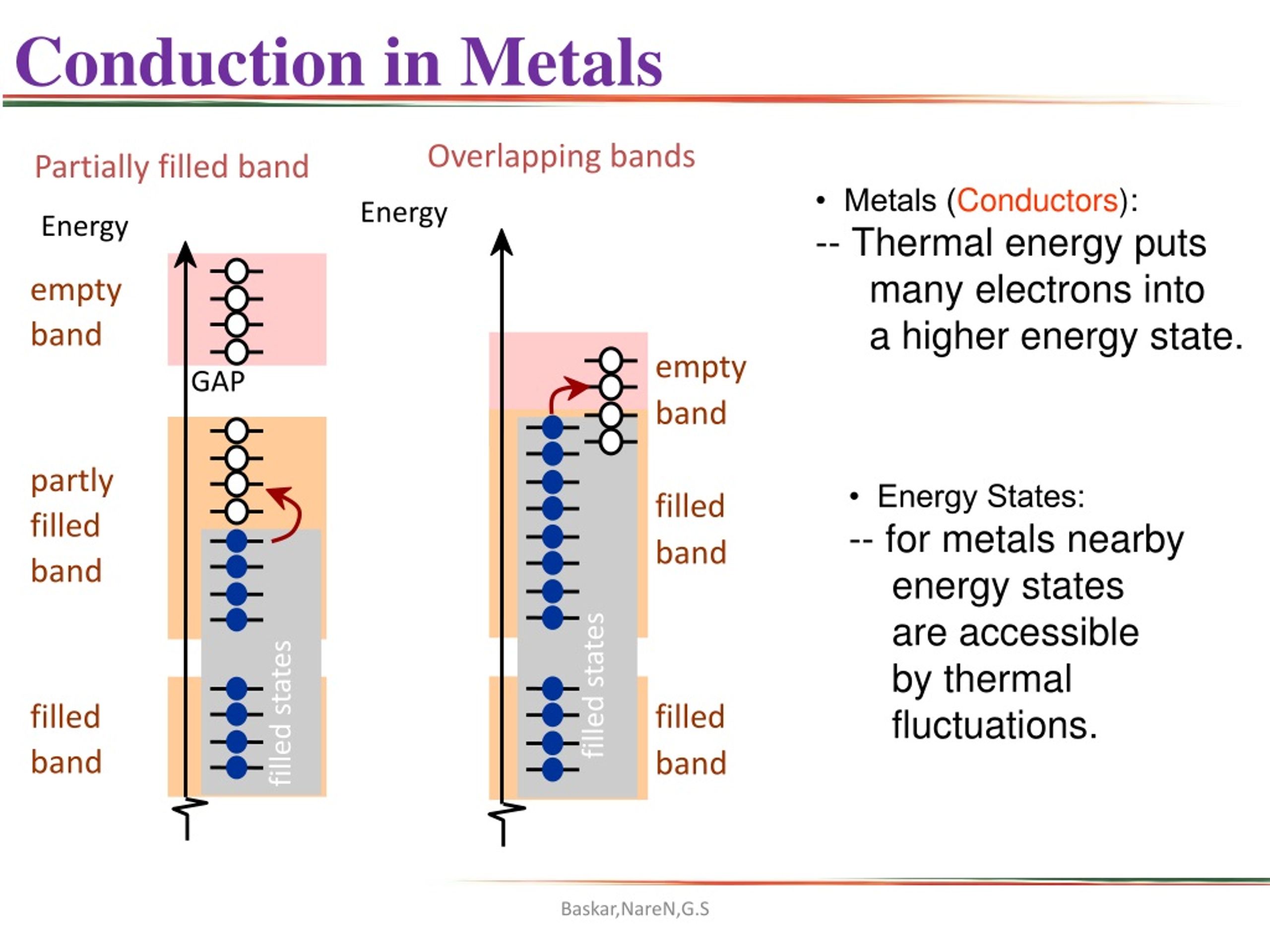 Conduction in Metals

Partially filled band

Energy

empty band

GAP

partly filled band

filled band

filled states

Overlapping bands

Energy

empty band

filled band

filled band

filled states

• Metals (Conductors):
-- Thermal energy puts many electrons into a higher energy state.

• Energy States:
-- for metals nearby energy states are accessible by thermal fluctuations.

Baskar,NareN,G.S